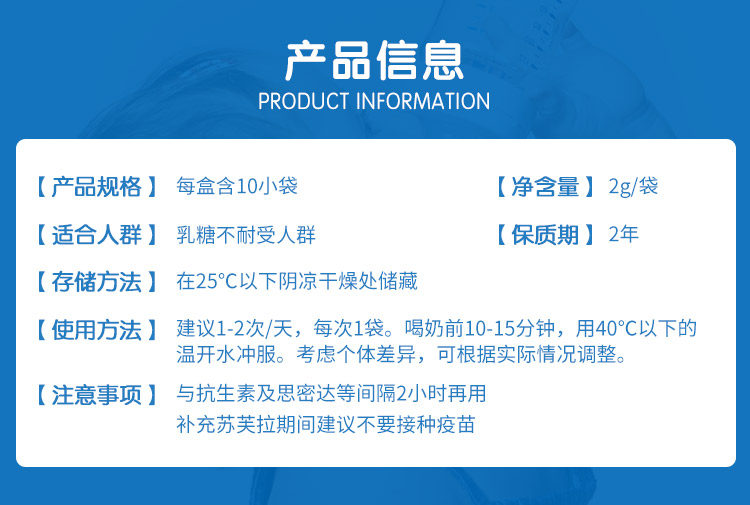 产品信息
PRODUCT INFORMATION

【产品规格】 每盒含10小袋

【净含量】 2g/袋

【适合人群】 乳糖不耐受人群

【保质期】 2年

【存储方法】 在25°C以下阴凉干燥处储藏

【使用方法】 建议1-2次/天，每次1袋。喝奶前10-15分钟，用40°C以下的温开水冲服。考虑个体差异，可根据实际情况调整。

【注意事项】 与抗生素及思密达等间隔2小时再用
补充苏芙拉期间建议不要接种疫苗